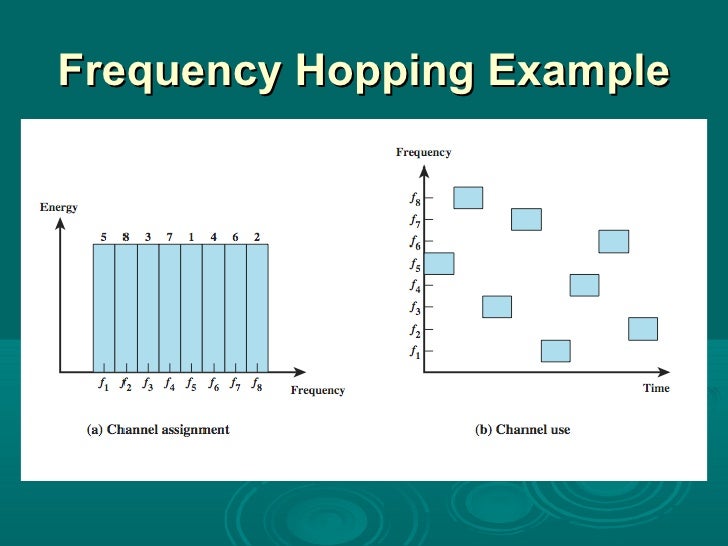 Frequency Hopping Example

Energy

5 8 3 7 1 4 6 2

$f_1$ $f_2$ $f_3$ $f_4$ $f_5$ $f_6$ $f_7$ $f_8$

Frequency

(a) Channel assignment

Frequency

$f_8$
$f_7$
$f_6$
$f_5$
$f_4$
$f_3$
$f_2$
$f_1$

Time

(b) Channel use